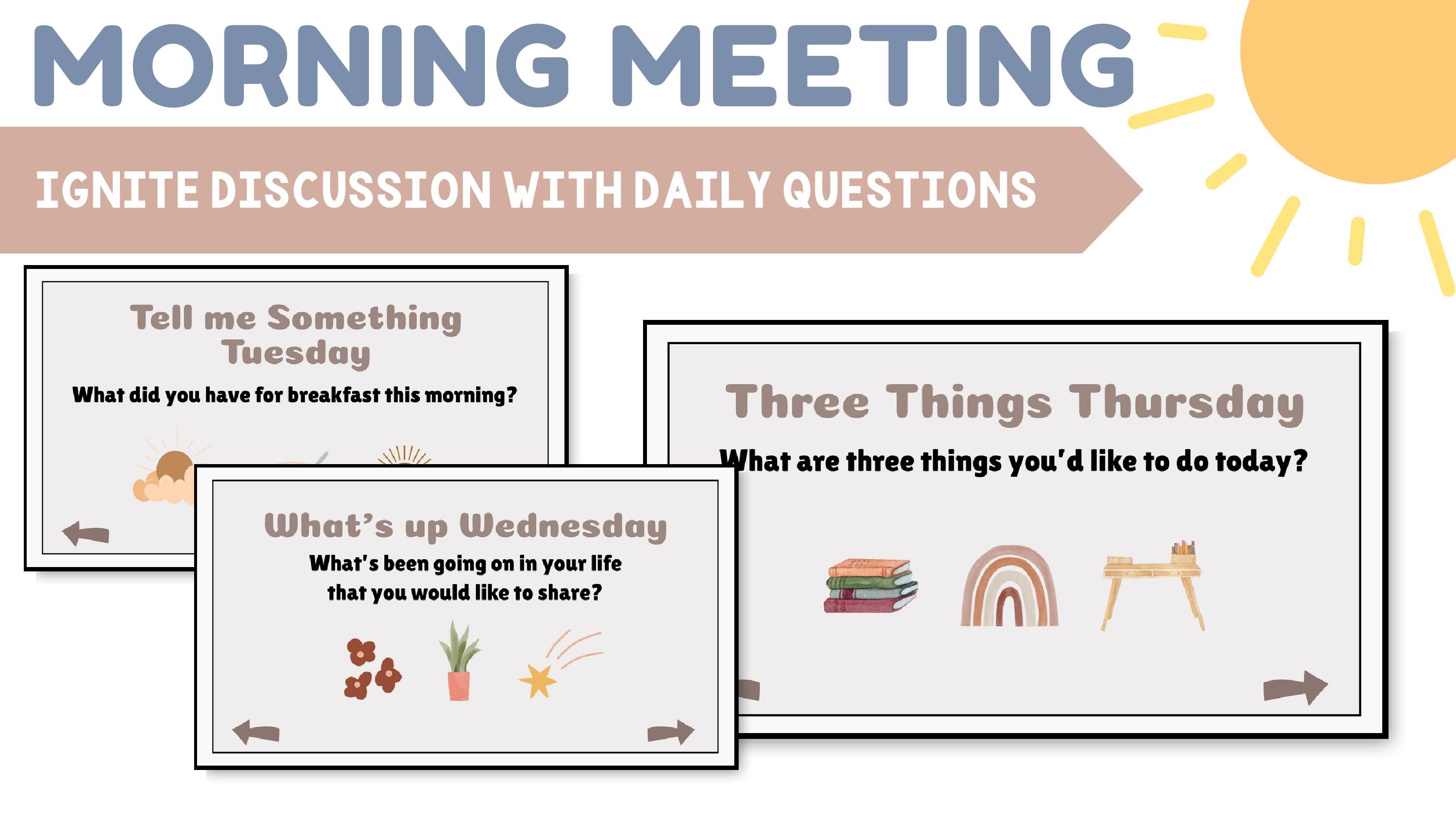 MORNING MEETING

IGNITE DISCUSSION WITH DAILY QUESTIONS

Tell me Something Tuesday

What did you have for breakfast this morning?

What's up Wednesday

What's been going on in your life that you would like to share?

Three Things Thursday

What are three things you'd like to do today?